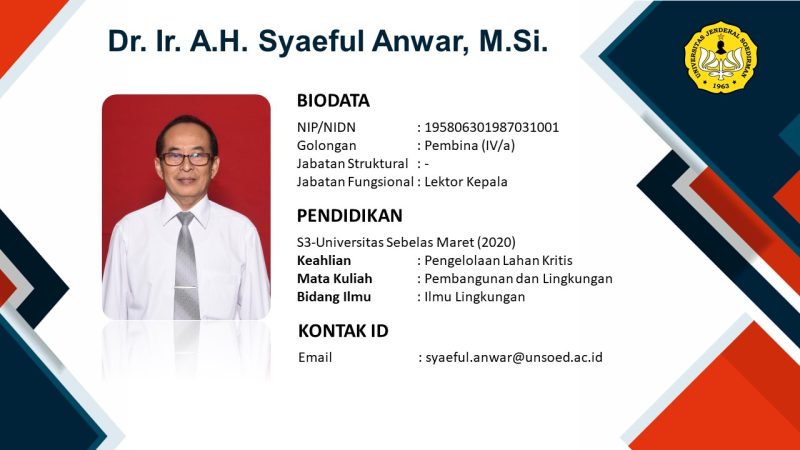 Dr. Ir. A.H. Syaeful Anwar, M.Si.

UNIVERSITAS JENDERAL SOEDIRMAN 1963

BIODATA

NIP/NIDN : 195806301987031001
Golongan : Pembina (IV/a)
Jabatan Struktural : -
Jabatan Fungsional : Lektor Kepala

PENDIDIKAN

S3-Universitas Sebelas Maret (2020)
Keahlian : Pengelolaan Lahan Kritis
Mata Kuliah : Pembangunan dan Lingkungan
Bidang Ilmu : Ilmu Lingkungan

KONTAK ID

Email : syaeful.anwar@unsoed.ac.id